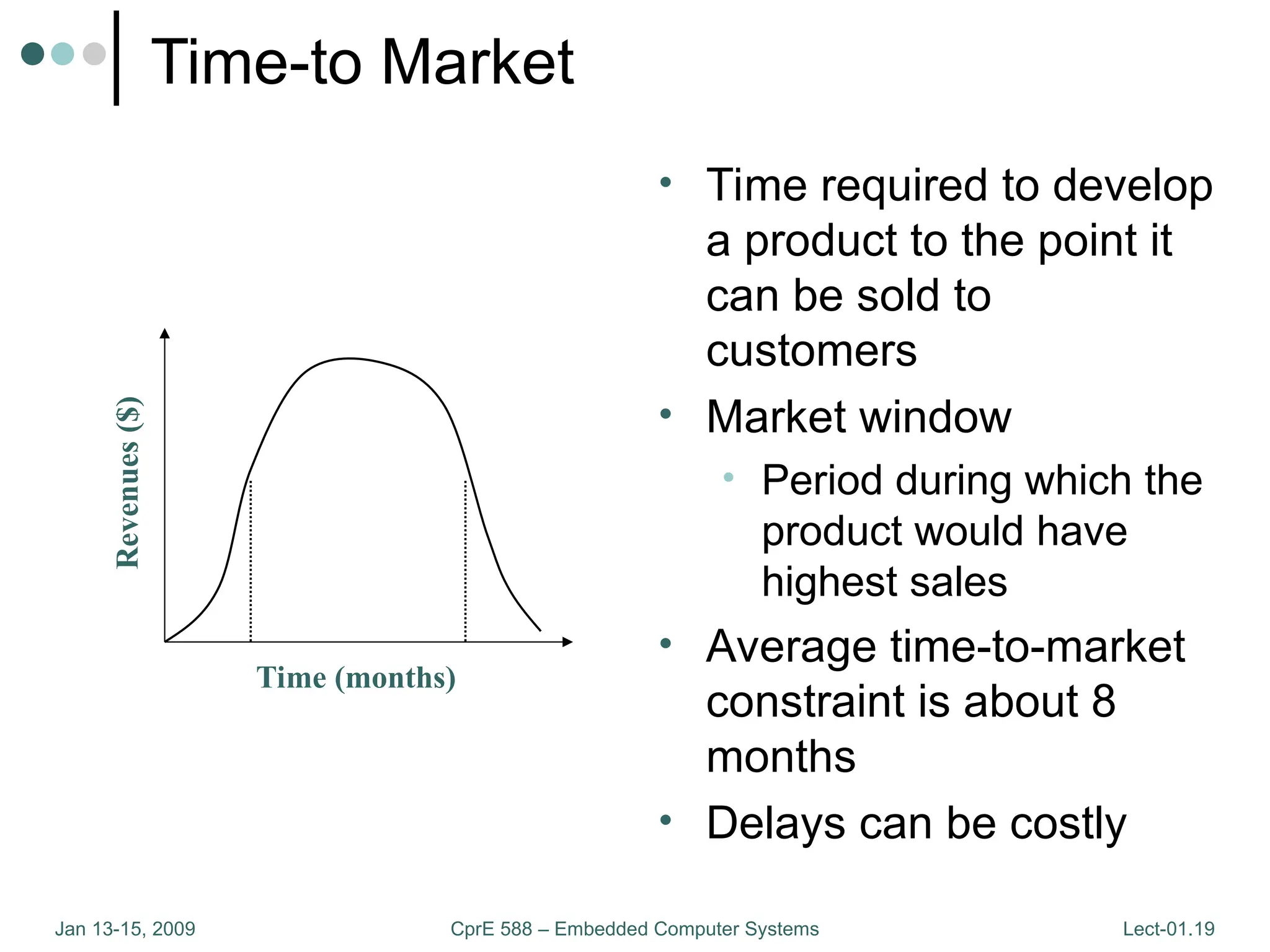 Time-to Market

Revenues ($)

Time (months)

• Time required to develop a product to the point it can be sold to customers
• Market window
  • Period during which the product would have highest sales
• Average time-to-market constraint is about 8 months
• Delays can be costly

Jan 13-15, 2009

CprE 588 – Embedded Computer Systems

Lect-01.19